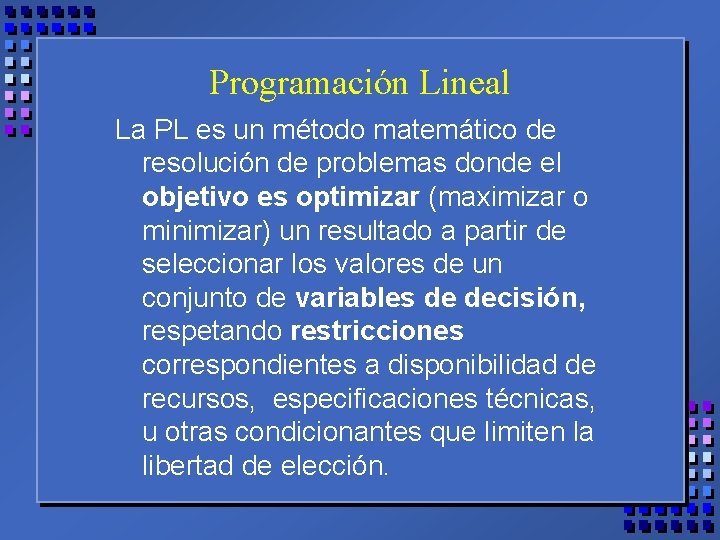 Programación Lineal

La PL es un método matemático de resolución de problemas donde el objetivo es optimizar (maximizar o minimizar) un resultado a partir de seleccionar los valores de un conjunto de variables de decisión, respetando restricciones correspondientes a disponibilidad de recursos, especificaciones técnicas, u otras condicionantes que limiten la libertad de elección.